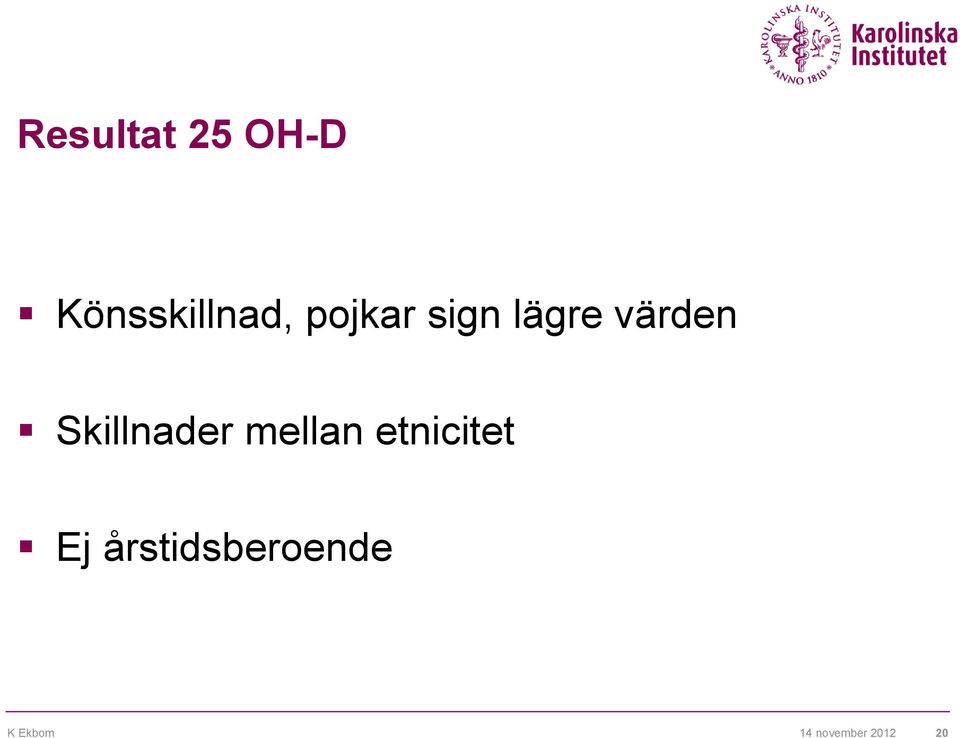 KAROLINSKA INSTITUTET ANNO 1810
Karolinska Institutet

Resultat 25 OH-D

▪ Könsskillnad, pojkar sign lägre värden

▪ Skillnader mellan etnicitet

▪ Ej årstidsberoende

K Ekbom
14 november 2012
20